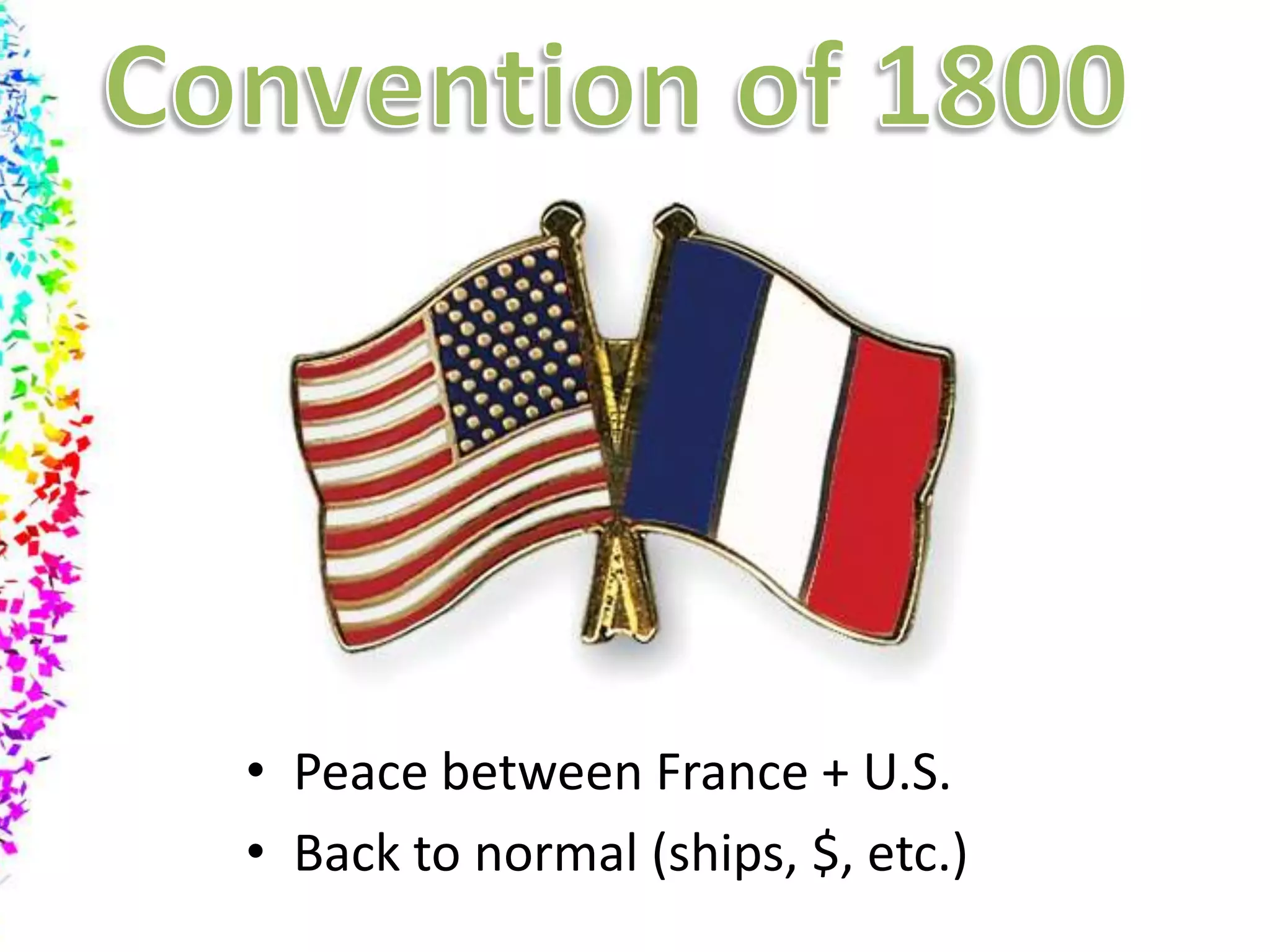 Convention of 1800

• Peace between France + U.S.
• Back to normal (ships, \$, etc.)